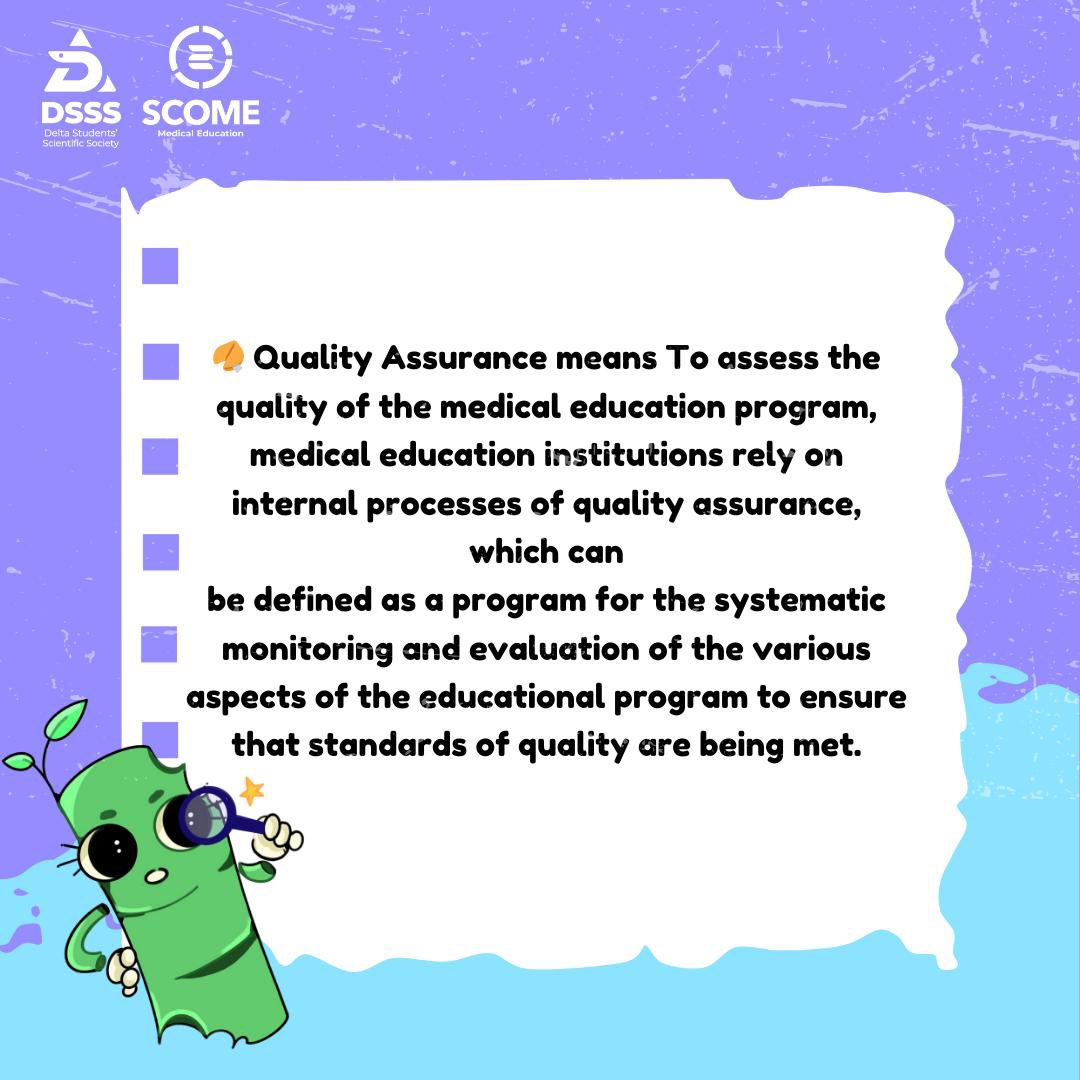 DSSS
Delta Students' Scientific Society

SCOME
Medical Education

🥠 Quality Assurance means To assess the quality of the medical education program, medical education institutions rely on internal processes of quality assurance, which can
be defined as a program for the systematic monitoring and evaluation of the various aspects of the educational program to ensure that standards of quality are being met.